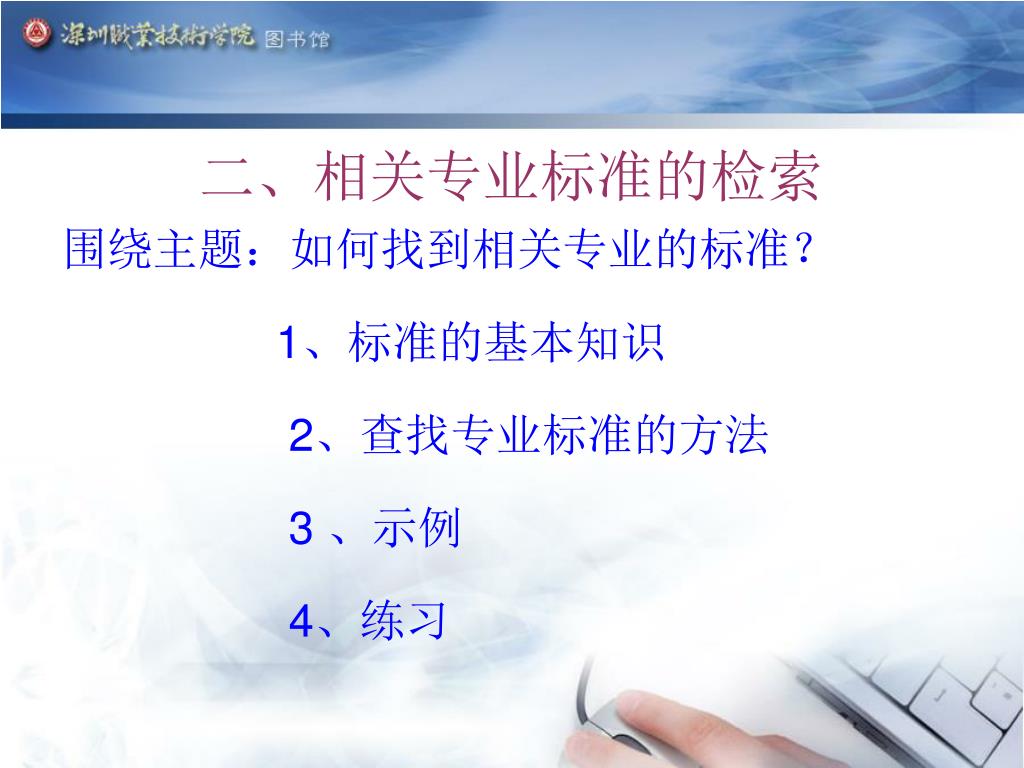 深圳職業技術學院 图书馆

二、相关专业标准的检索

围绕主题：如何找到相关专业的标准？

1、标准的基本知识

2、查找专业标准的方法

3 、示例

4、练习